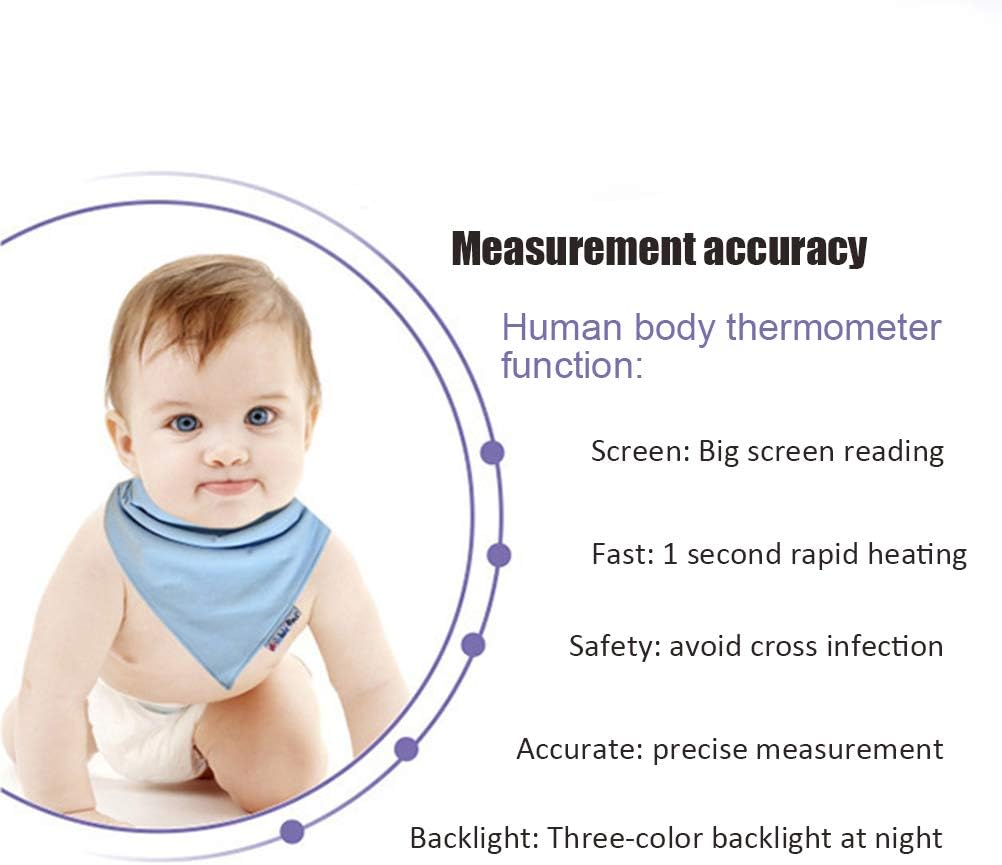 Measurement accuracy

Human body thermometer function:

Screen: Big screen reading

Fast: 1 second rapid heating

Safety: avoid cross infection

Accurate: precise measurement

Backlight: Three-color backlight at night